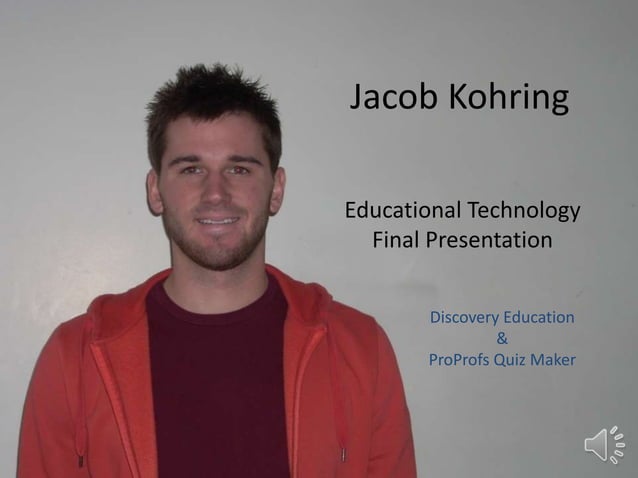 Jacob Kohring

Educational Technology
Final Presentation

Discovery Education
&
ProProfs Quiz Maker